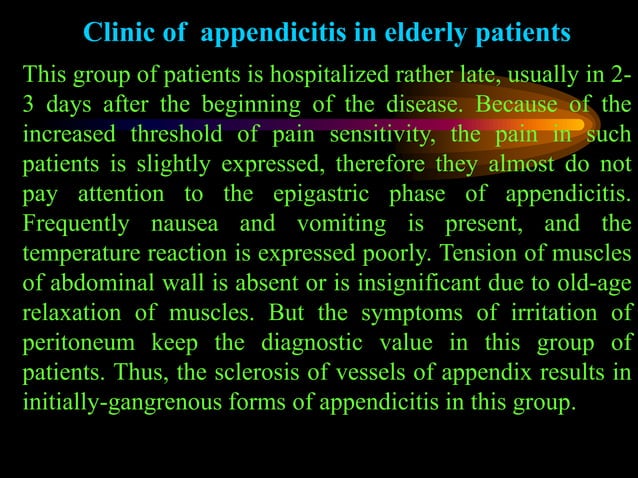 Clinic of appendicitis in elderly patients

This group of patients is hospitalized rather late, usually in 2-3 days after the beginning of the disease. Because of the increased threshold of pain sensitivity, the pain in such patients is slightly expressed, therefore they almost do not pay attention to the epigastric phase of appendicitis. Frequently nausea and vomiting is present, and the temperature reaction is expressed poorly. Tension of muscles of abdominal wall is absent or is insignificant due to old-age relaxation of muscles. But the symptoms of irritation of peritoneum keep the diagnostic value in this group of patients. Thus, the sclerosis of vessels of appendix results in initially-gangrenous forms of appendicitis in this group.